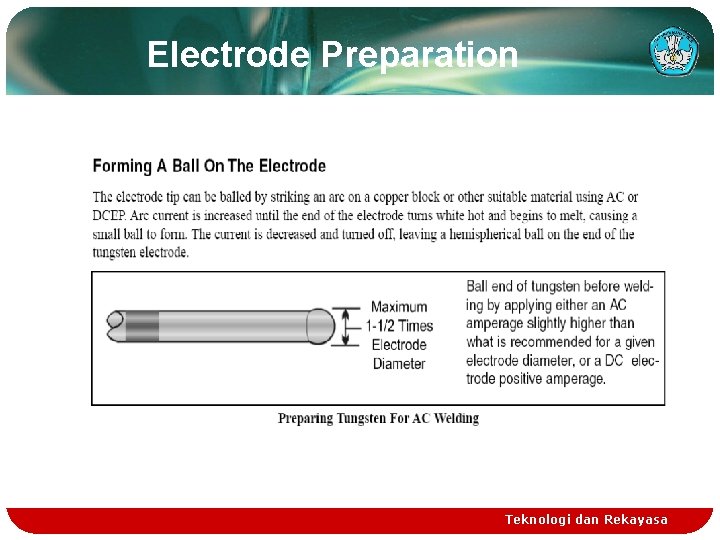 Electrode Preparation

Forming A Ball On The Electrode

The electrode tip can be balled by striking an arc on a copper block or other suitable material using AC or DCEP. Arc current is increased until the end of the electrode turns white hot and begins to melt, causing a small ball to form. The current is decreased and turned off, leaving a hemispherical ball on the end of the tungsten electrode.

Maximum 1-1/2 Times Electrode Diameter

Ball end of tungsten before welding by applying either an AC amperage slightly higher than what is recommended for a given electrode diameter, or a DC electrode positive amperage.

Preparing Tungsten For AC Welding

Teknologi dan Rekayasa